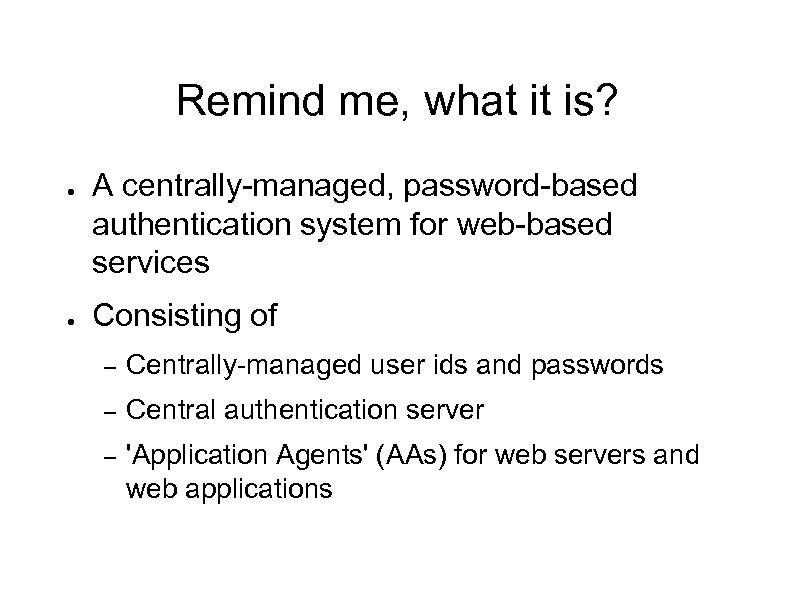 Remind me, what it is?

● A centrally-managed, password-based authentication system for web-based services

● Consisting of

– Centrally-managed user ids and passwords

– Central authentication server

– 'Application Agents' (AAs) for web servers and web applications